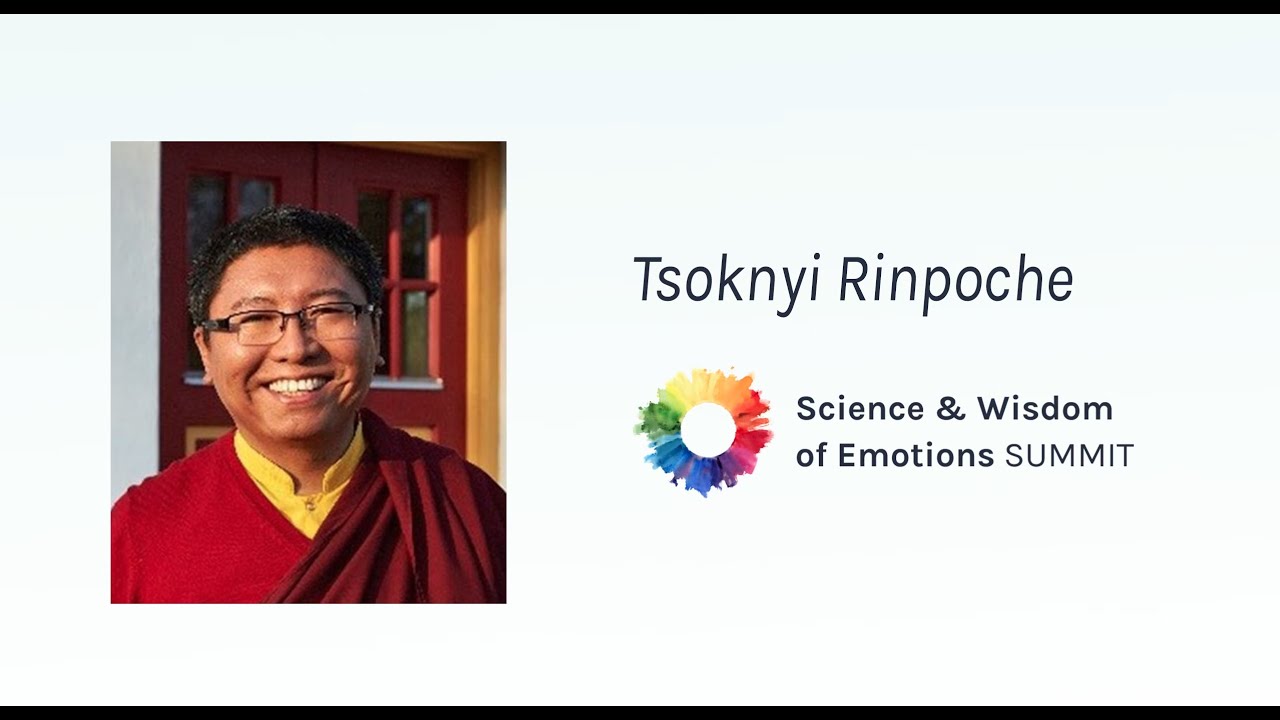 Tsoknyi Rinpoche

Science & Wisdom of Emotions SUMMIT